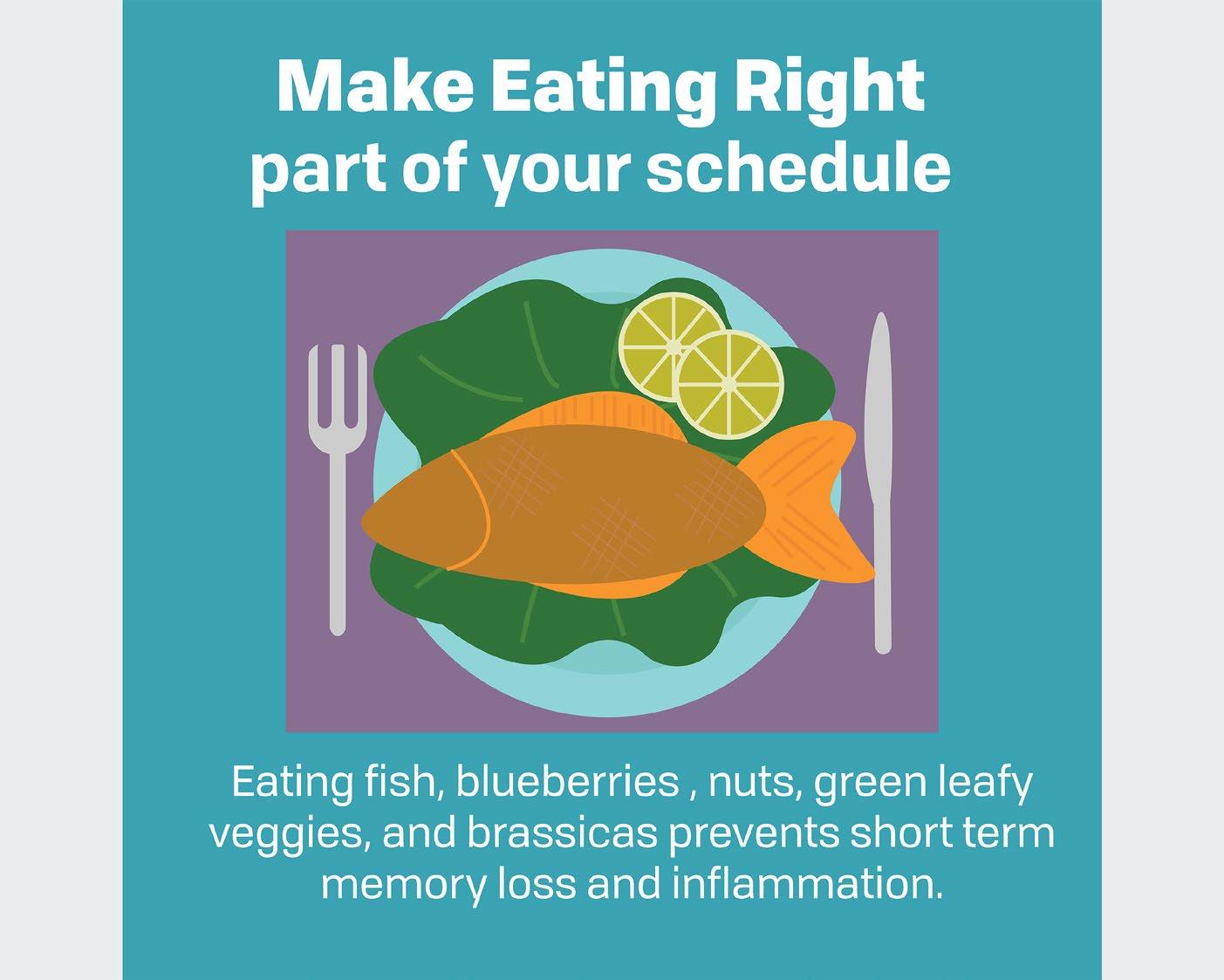 Make Eating Right part of your schedule

Eating fish, blueberries , nuts, green leafy veggies, and brassicas prevents short term memory loss and inflammation.